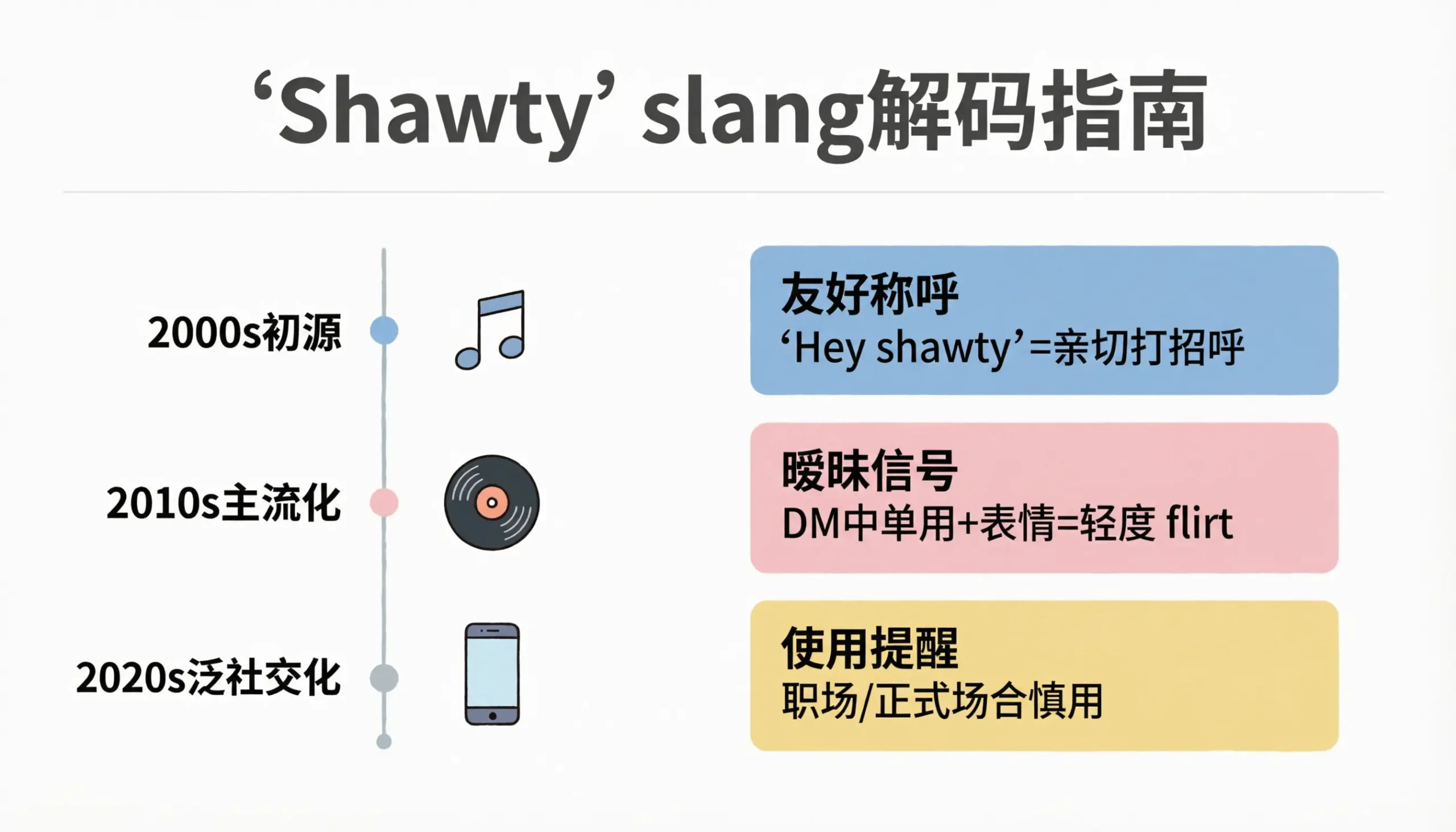 ‘Shawty’ slang解码指南

2000s初源

2010s主流化

2020s泛社交化

友好称呼
‘Hey shawty’=亲切打招呼

暧昧信号
DM中单用+表情=轻度 flirt

使用提醒
职场/正式场合慎用